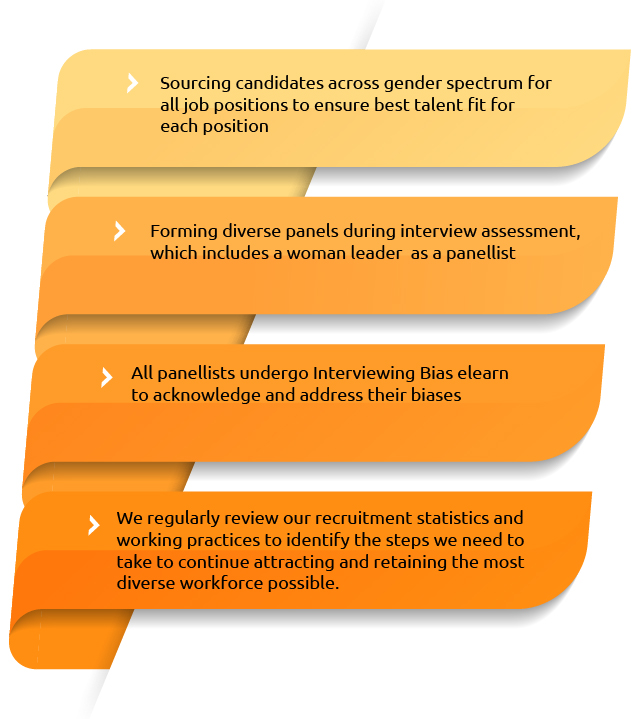 Sourcing candidates across gender spectrum for all job positions to ensure best talent fit for each position

Forming diverse panels during interview assessment, which includes a woman leader  as a panellist

All panellists undergo Interviewing Bias elearn to acknowledge and address their biases

We regularly review our recruitment statistics and working practices to identify the steps we need to take to continue attracting and retaining the most diverse workforce possible.